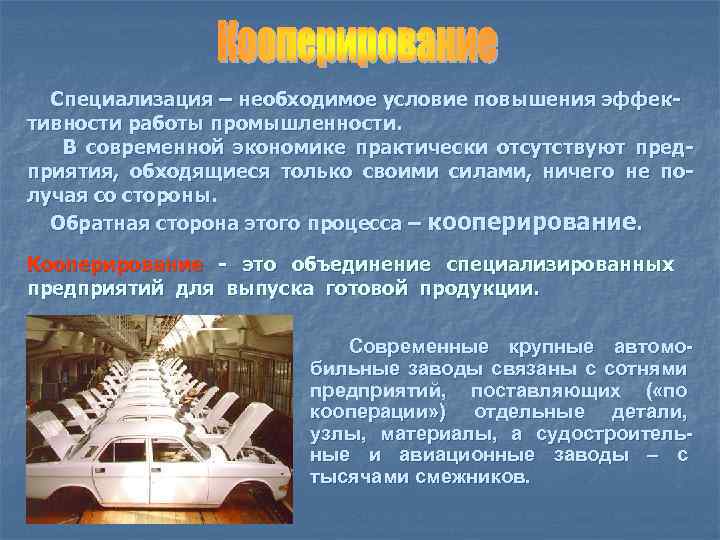 Кооперирование

Специализация – необходимое условие повышения эффективности работы промышленности.

В современной экономике практически отсутствуют предприятия, обходящиеся только своими силами, ничего не получая со стороны.

Обратная сторона этого процесса – кооперирование.

Кооперирование - это объединение специализированных предприятий для выпуска готовой продукции.

Современные крупные автомобильные заводы связаны с сотнями предприятий, поставляющих («по кооперации») отдельные детали, узлы, материалы, а судостроительные и авиационные заводы – с тысячами смежников.